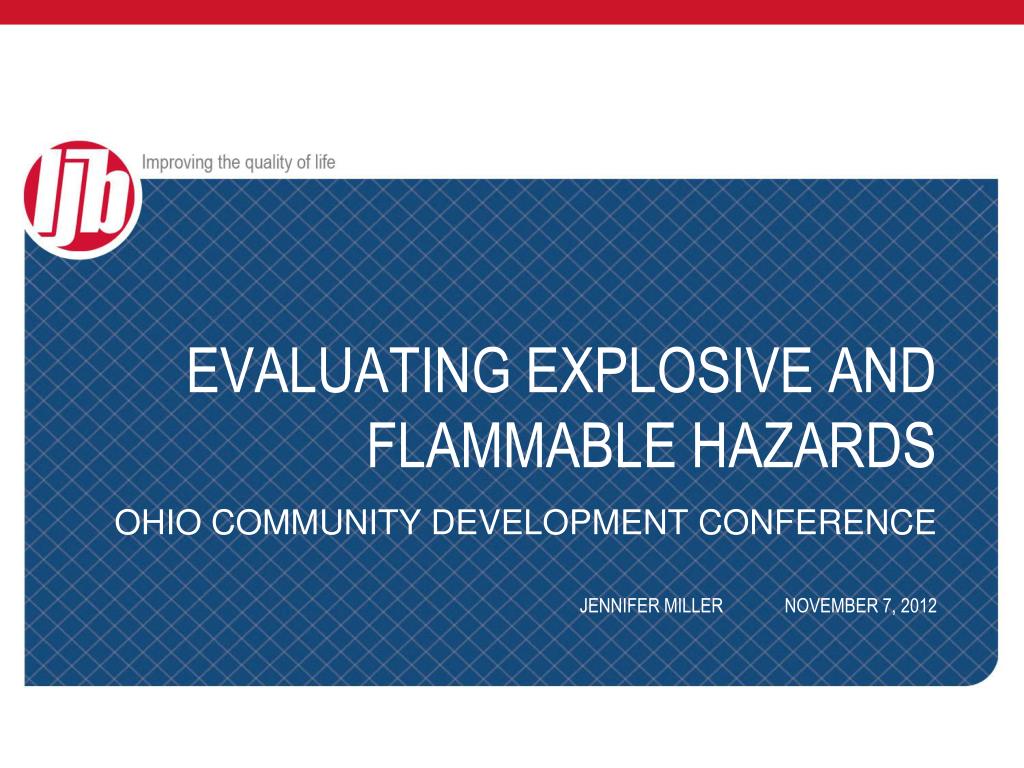 ljb

Improving the quality of life

EVALUATING EXPLOSIVE AND FLAMMABLE HAZARDS

OHIO COMMUNITY DEVELOPMENT CONFERENCE

JENNIFER MILLER NOVEMBER 7, 2012